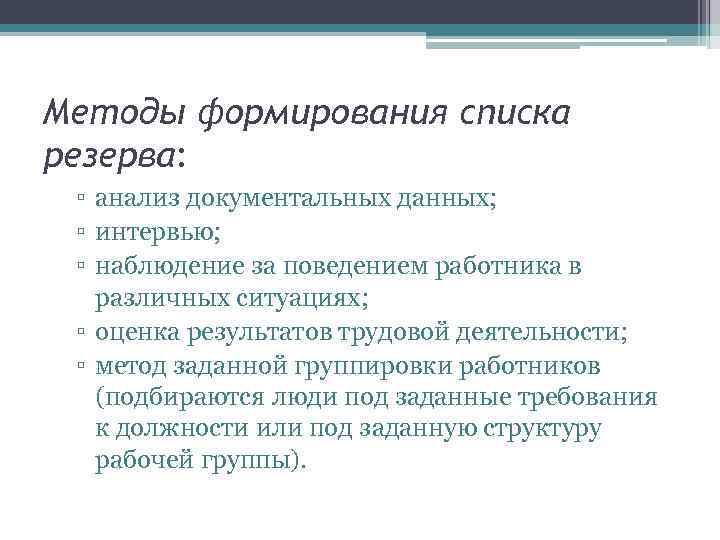 Методы формирования списка резерва:

▫ анализ документальных данных;
▫ интервью;
▫ наблюдение за поведением работника в различных ситуациях;
▫ оценка результатов трудовой деятельности;
▫ метод заданной группировки работников (подбираются люди под заданные требования к должности или под заданную структуру рабочей группы).